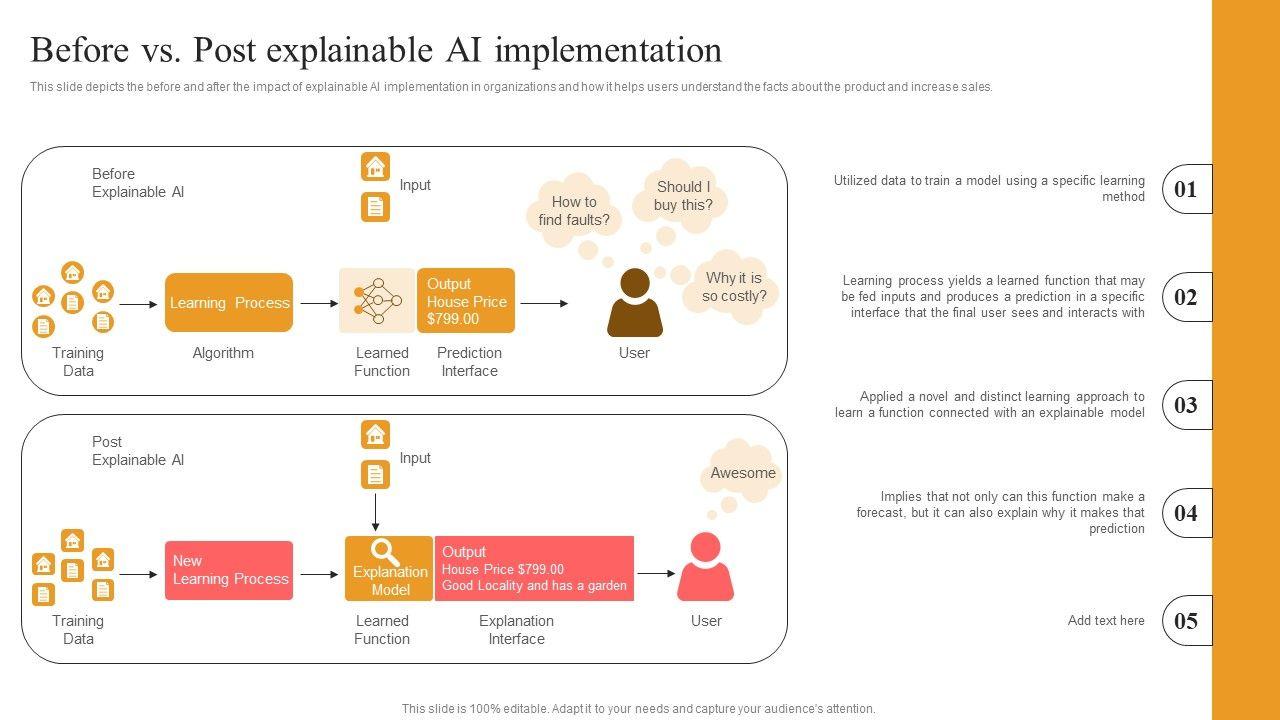 Before vs. Post explainable AI implementation

This slide depicts the before and after the impact of explainable AI implementation in organizations and how it helps users understand the facts about the product and increase sales.

Before Explainable AI

Input

How to find faults?

Should I buy this?

Why it is so costly?

Learning Process

Output House Price $799.00

Training Data

Algorithm

Learned Function

Prediction Interface

User

Post Explainable AI

Input

Awesome

New Learning Process

Explanation Model

Output House Price $799.00 Good Locality and has a garden

Training Data

Learned Function

Explanation Interface

User

Utilized data to train a model using a specific learning method

01

Learning process yields a learned function that may be fed inputs and produces a prediction in a specific interface that the final user sees and interacts with

02

Applied a novel and distinct learning approach to learn a function connected with an explainable model

03

Implies that not only can this function make a forecast, but it can also explain why it makes that prediction

04

Add text here

05

This slide is 100% editable. Adapt it to your needs and capture your audience's attention.